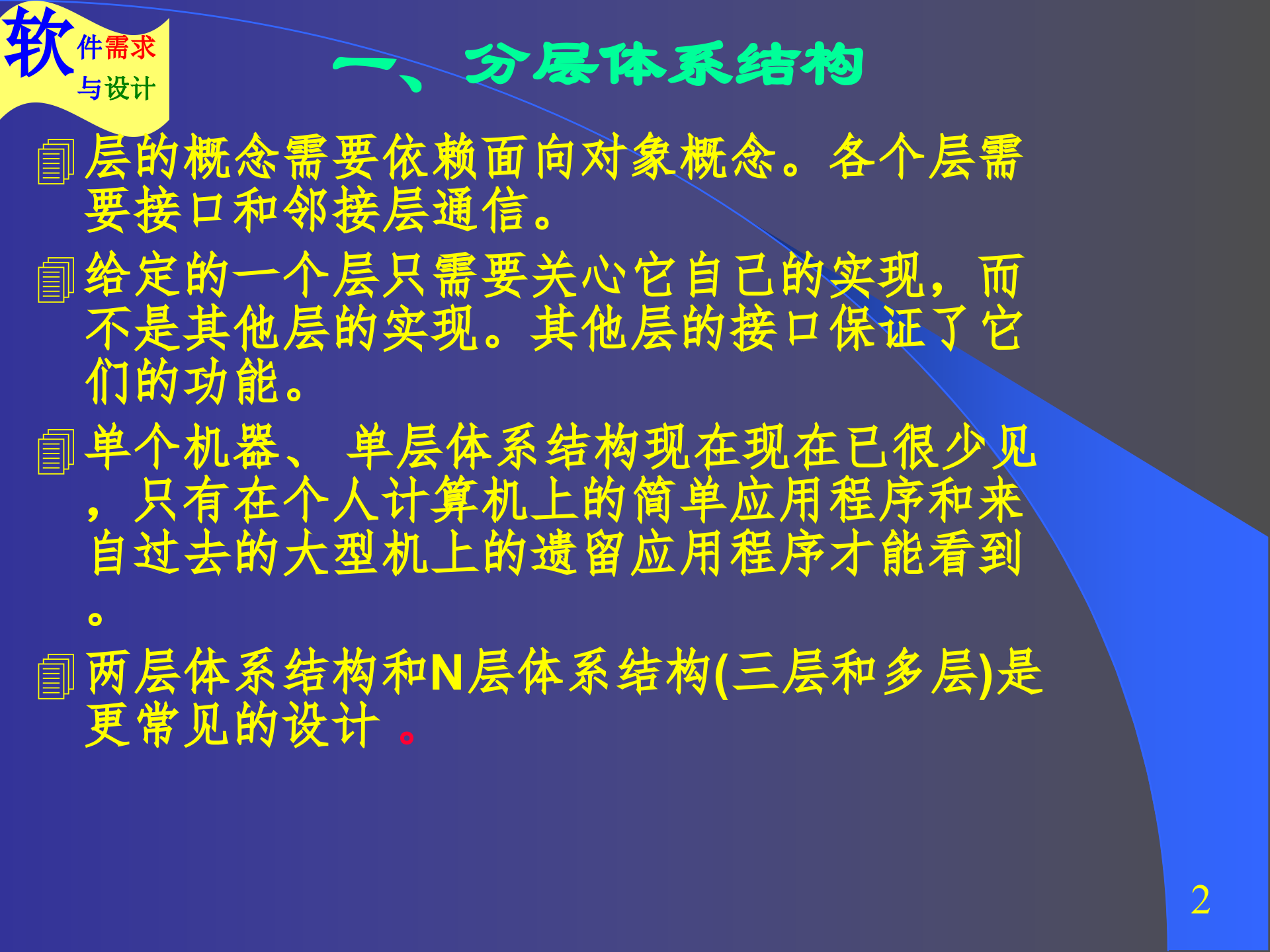 软件需求与设计

一、分层体系结构

层的概念需要依赖面向对象概念。各个层需要接口和邻接层通信。

给定的一个层只需要关心它自己的实现，而不是其他层的实现。其他层的接口保证了它们的功能。

单个机器、 单层体系结构现在现在已很少见，只有在个人计算机上的简单应用程序和来自过去的大型机上的遗留应用程序才能看到。

两层体系结构和N层体系结构(三层和多层)是更常见的设计 。

2